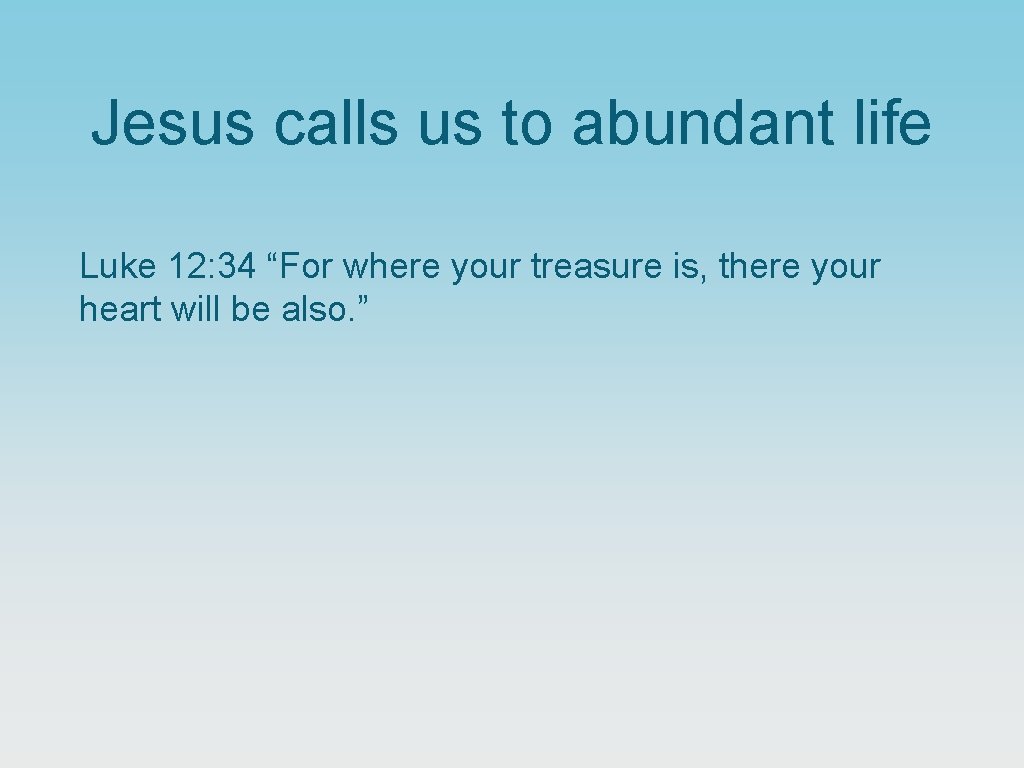 Jesus calls us to abundant life

Luke 12: 34 “For where your treasure is, there your heart will be also.”